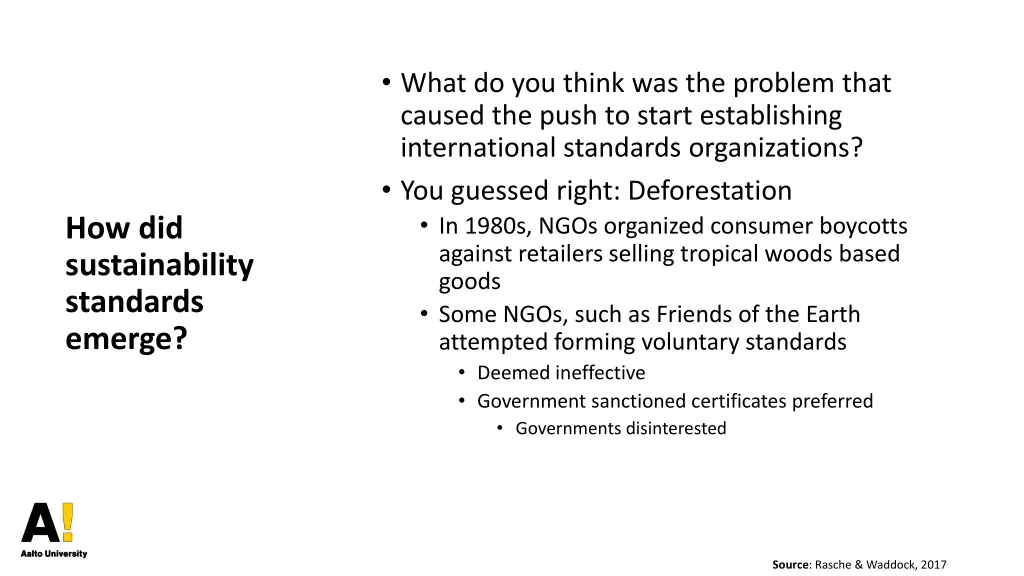 How did sustainability standards emerge?

• What do you think was the problem that caused the push to start establishing international standards organizations?
• You guessed right: Deforestation
  • In 1980s, NGOs organized consumer boycotts against retailers selling tropical woods based goods
  • Some NGOs, such as Friends of the Earth attempted forming voluntary standards
    • Deemed ineffective
    • Government sanctioned certificates preferred
      • Governments disinterested

A!
Aalto University

Source: Rasche & Waddock, 2017